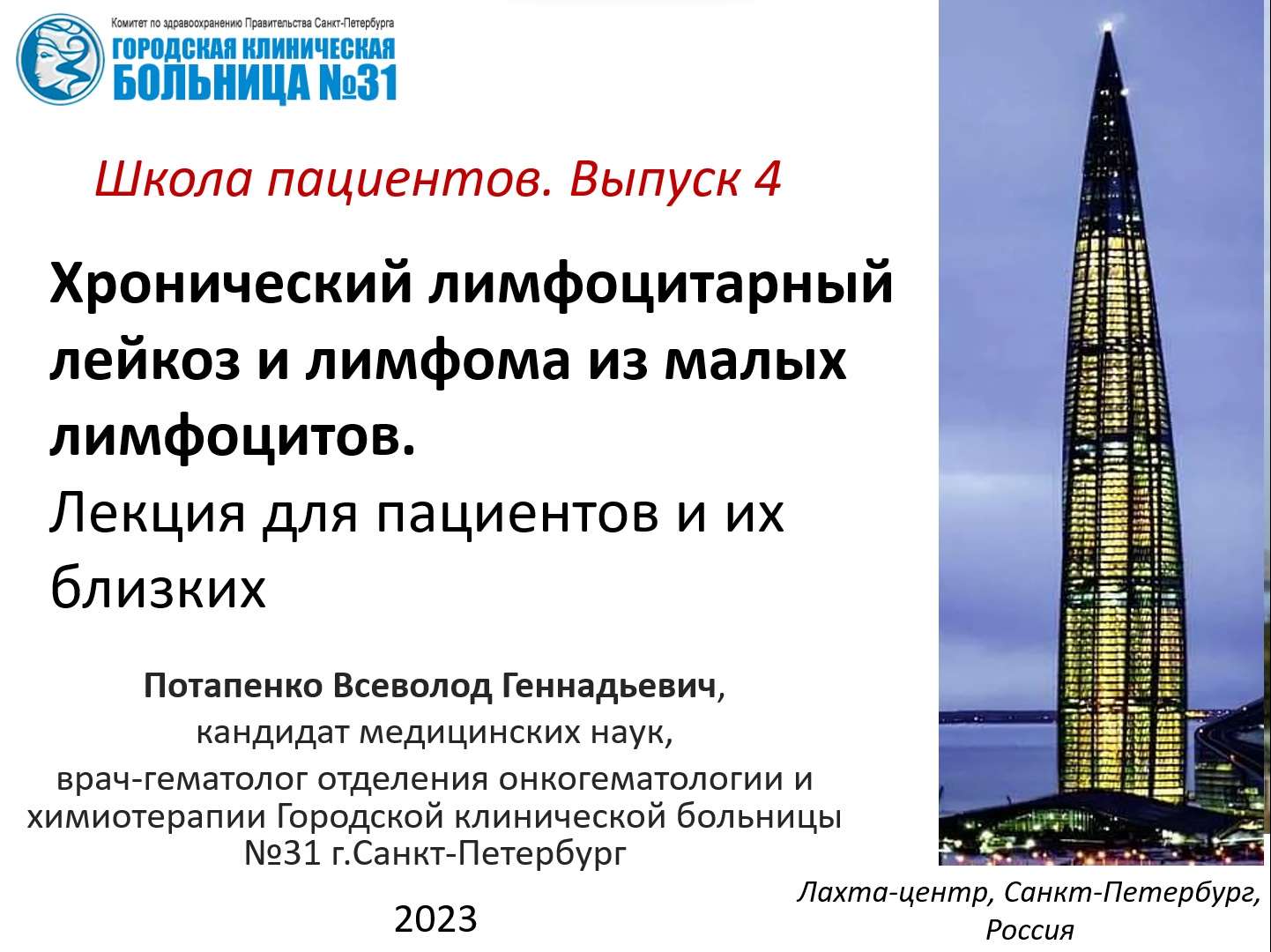 Комитет по здравоохранению Правительства Санкт-Петербурга
ГОРОДСКАЯ КЛИНИЧЕСКАЯ БОЛЬНИЦА №31

Школа пациентов. Выпуск 4

Хронический лимфоцитарный лейкоз и лимфома из малых лимфоцитов.
Лекция для пациентов и их близких

Потапенко Всеволод Геннадьевич,
кандидат медицинских наук,
врач-гематолог отделения онкогематологии и химиотерапии Городской клинической больницы №31 г.Санкт-Петербург

2023

Лахта-центр, Санкт-Петербург, Россия